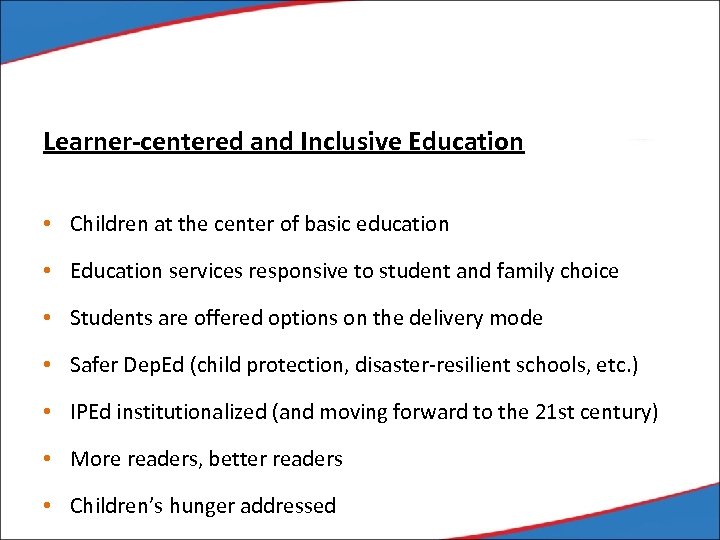 Learner-centered and Inclusive Education

• Children at the center of basic education
• Education services responsive to student and family choice
• Students are offered options on the delivery mode
• Safer DepEd (child protection, disaster-resilient schools, etc.)
• IPEd institutionalized (and moving forward to the 21st century)
• More readers, better readers
• Children's hunger addressed